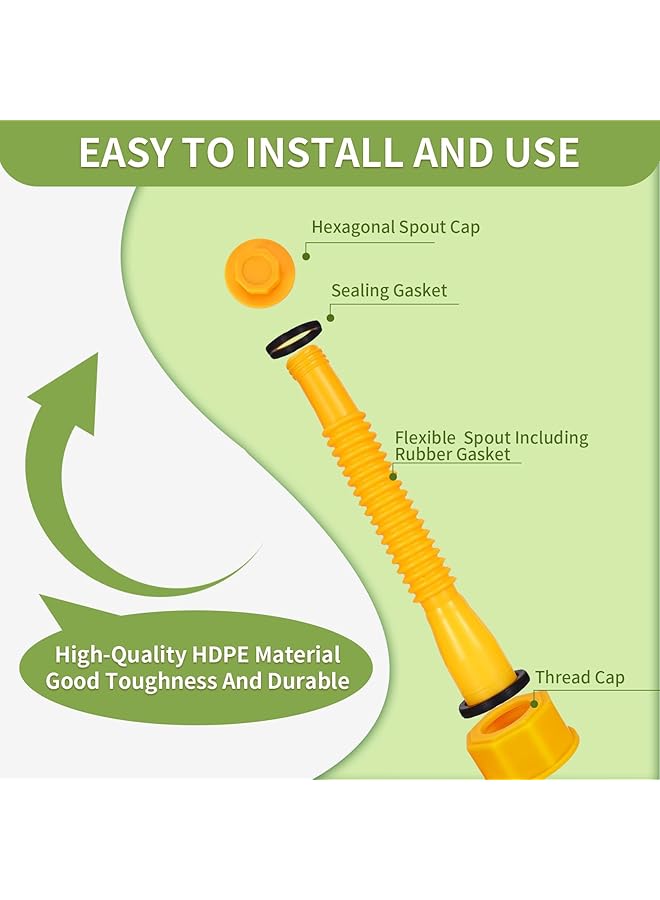 EASY TO INSTALL AND USE

Hexagonal Spout Cap

Sealing Gasket

Flexible Spout Including Rubber Gasket

High-Quality HDPE Material Good Toughness And Durable

Thread Cap